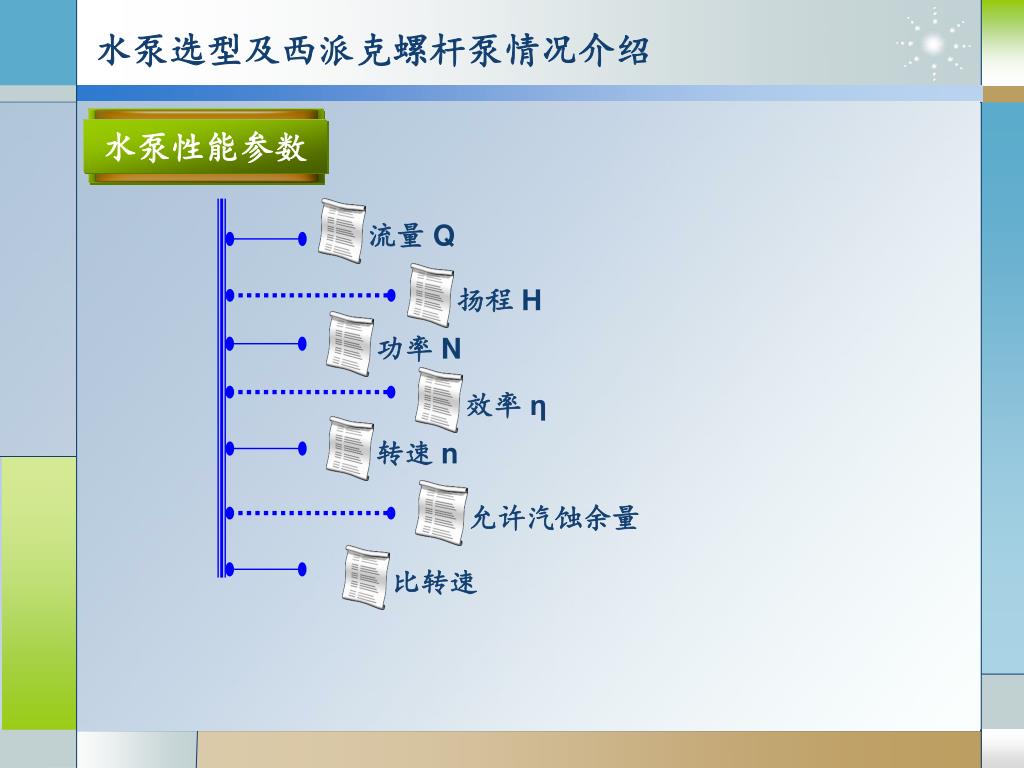 水泵选型及西派克螺杆泵情况介绍

水泵性能参数

流量 Q

扬程 H

功率 N

效率 η

转速 n

允许汽蚀余量

比转速